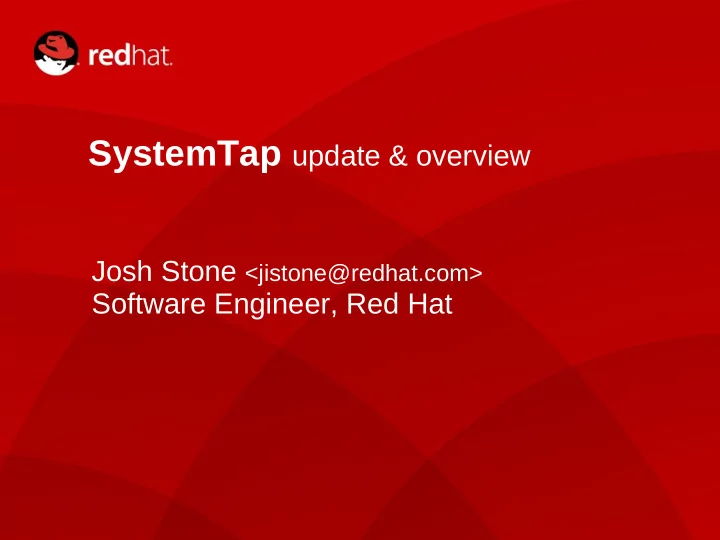 redhat.

SystemTap update & overview

Josh Stone <jistone@redhat.com>
Software Engineer, Red Hat